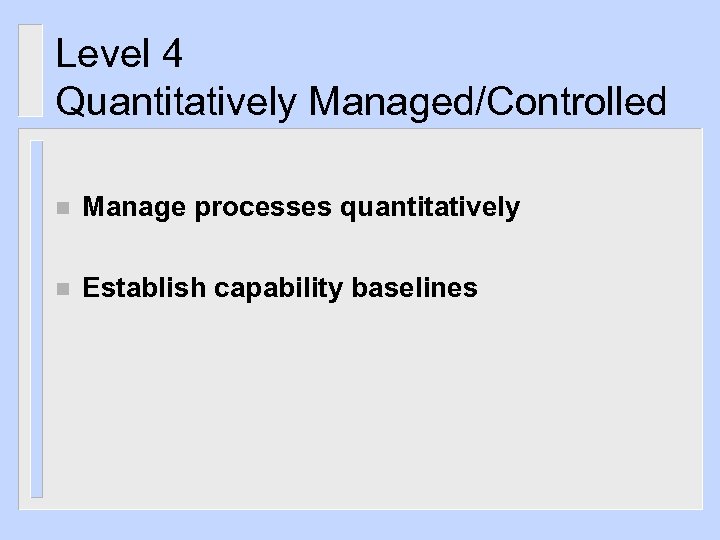 Level 4
Quantitatively Managed/Controlled

Manage processes quantitatively

Establish capability baselines